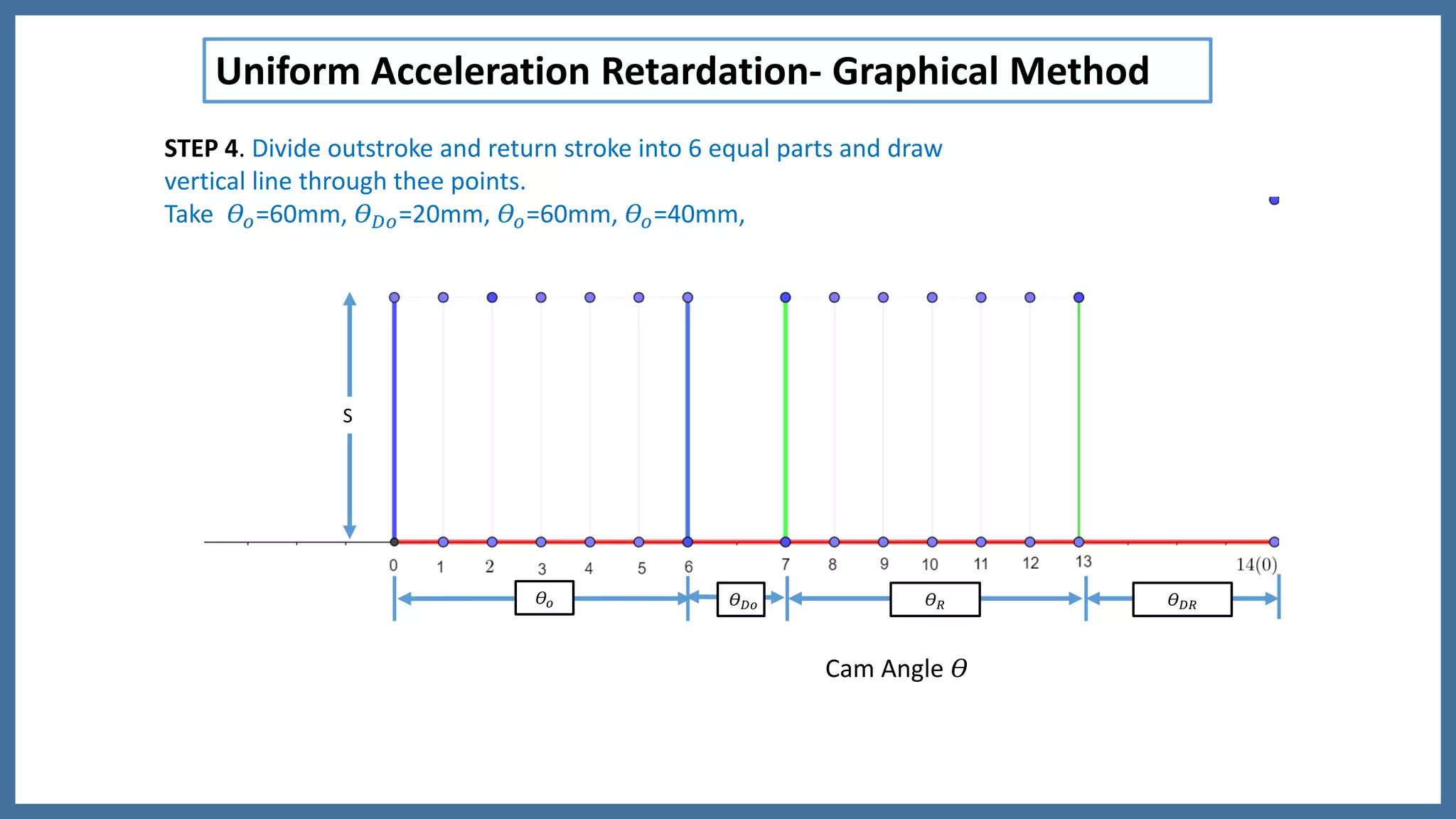 Uniform Acceleration Retardation- Graphical Method

STEP 4. Divide outstroke and return stroke into 6 equal parts and draw vertical line through thee points.
Take $\theta_o$=60mm, $\theta_{Do}$=20mm, $\theta_o$=60mm, $\theta_o$=40mm,

S

0 1 2 3 4 5 6 7 8 9 10 11 12 13 14(0)

$\theta_o$ $\theta_{Do}$ $\theta_R$ $\theta_{DR}$

Cam Angle $\theta$